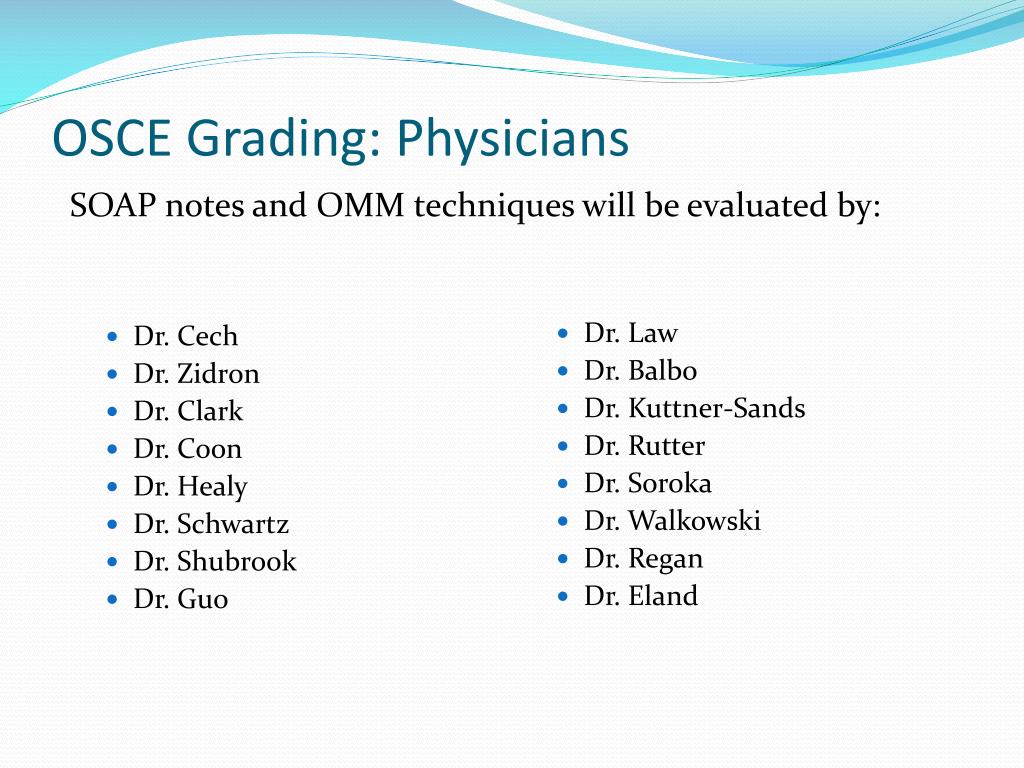 OSCE Grading: Physicians

SOAP notes and OMM techniques will be evaluated by:

- Dr. Cech
- Dr. Zidron
- Dr. Clark
- Dr. Coon
- Dr. Healy
- Dr. Schwartz
- Dr. Shubrook
- Dr. Guo

- Dr. Law
- Dr. Balbo
- Dr. Kuttner-Sands
- Dr. Rutter
- Dr. Soroka
- Dr. Walkowski
- Dr. Regan
- Dr. Eland